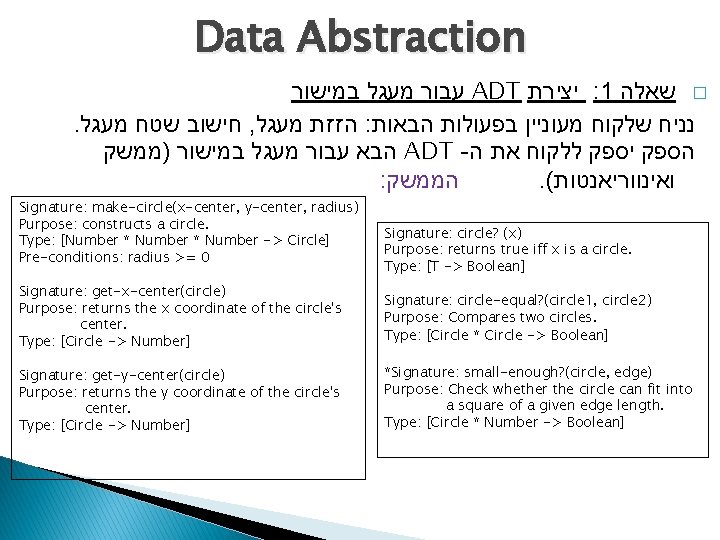 Data Abstraction

שאלה 1: יצירת ADT עבור מעגל במישור

נניח שלקוח מעוניין בפעולות הבאות: הזזת מעגל, חישוב שטח מעגל. הספק יספק ללקוח את ה- ADT הבא עבור מעגל במישור (ממשק ואינווריאנטות). הממשק:

Signature: make-circle(x-center, y-center, radius)
Purpose: constructs a circle.
Type: [Number * Number * Number -> Circle]
Pre-conditions: radius >= 0

Signature: get-x-center(circle)
Purpose: returns the x coordinate of the circle's center.
Type: [Circle -> Number]

Signature: get-y-center(circle)
Purpose: returns the y coordinate of the circle's center.
Type: [Circle -> Number]

Signature: circle? (x)
Purpose: returns true iff x is a circle.
Type: [T -> Boolean]

Signature: circle-equal?(circle1, circle2)
Purpose: Compares two circles.
Type: [Circle * Circle -> Boolean]

*Signature: small-enough?(circle, edge)
Purpose: Check whether the circle can fit into a square of a given edge length.
Type: [Circle * Number -> Boolean]